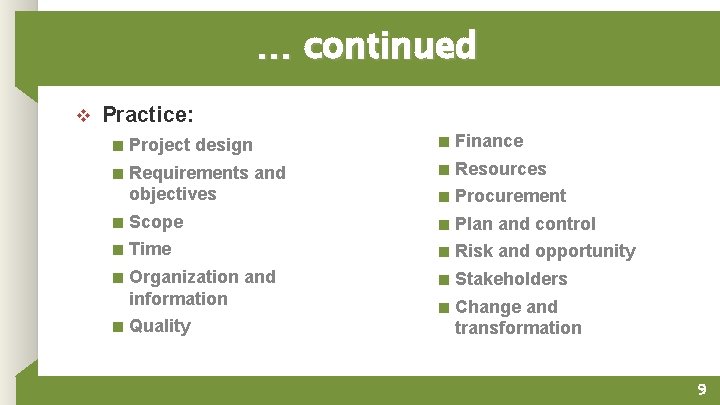 … continued

Practice:

Project design

Requirements and objectives

Scope

Time

Organization and information

Quality

Finance

Resources

Procurement

Plan and control

Risk and opportunity

Stakeholders

Change and transformation

9